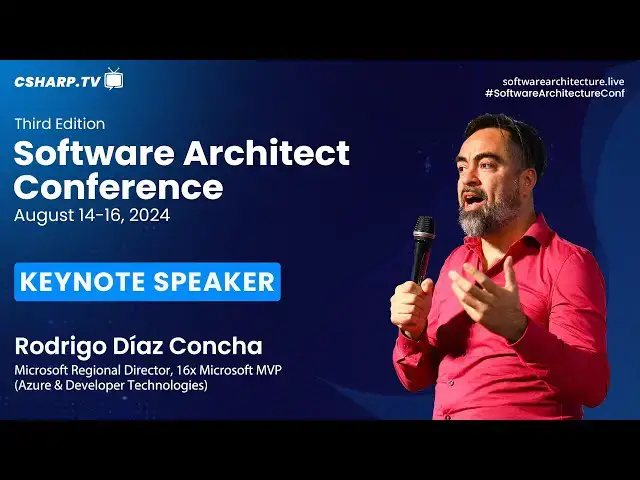 CSHARP.TV

softwarearchitecture.live
#SoftwareArchitectureConf

Third Edition
Software Architect Conference
August 14-16, 2024

KEYNOTE SPEAKER

Rodrigo Díaz Concha
Microsoft Regional Director, 16x Microsoft MVP
(Azure & Developer Technologies)